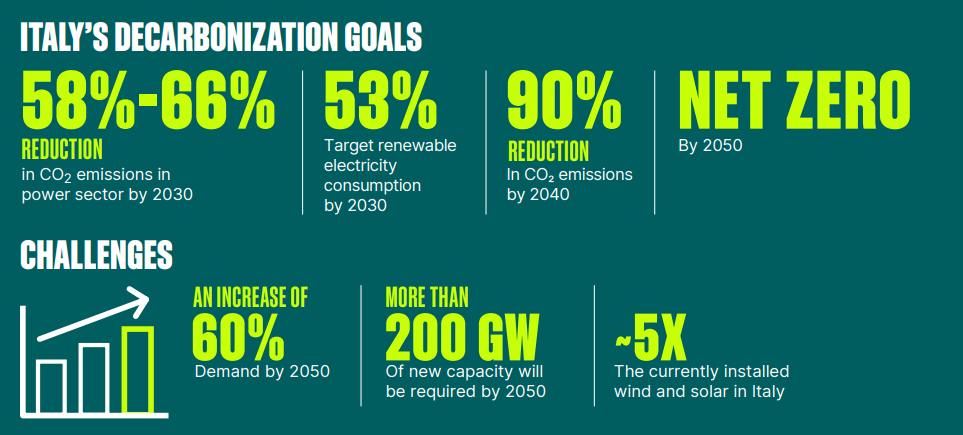 ITALY'S DECARBONIZATION GOALS

58%-66%
REDUCTION
in $CO_2$ emissions in power sector by 2030

53%
Target renewable electricity consumption by 2030

90%
REDUCTION
In $CO_2$ emissions by 2040

NET ZERO
By 2050

CHALLENGES

AN INCREASE OF
60%
Demand by 2050

MORE THAN
200 GW
Of new capacity will be required by 2050

~5X
The currently installed wind and solar in Italy